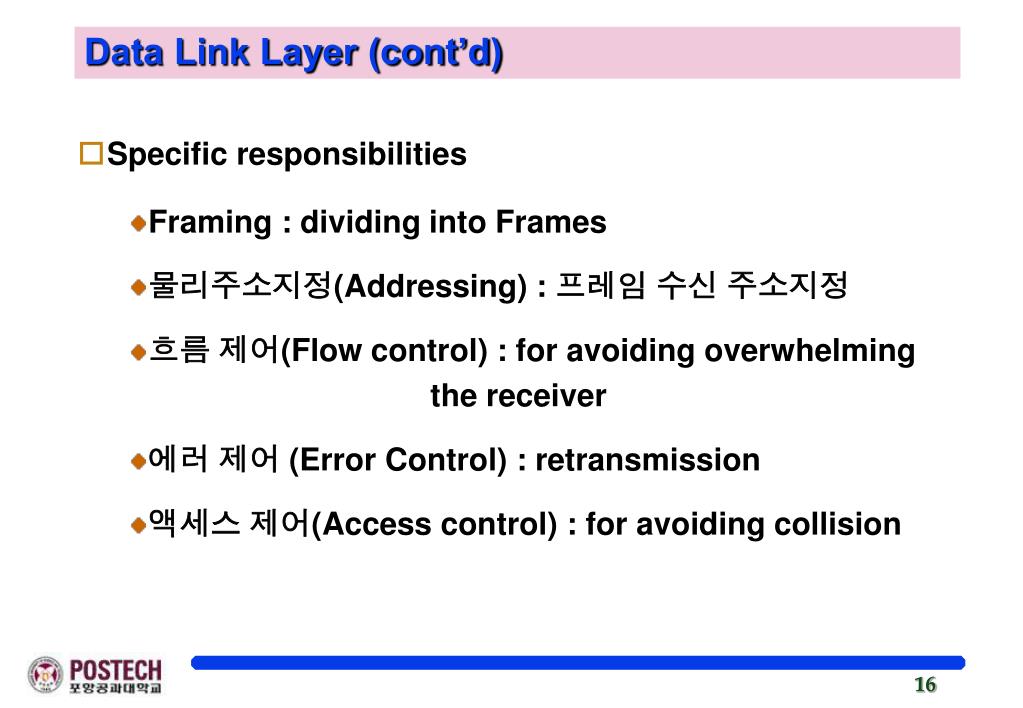 Data Link Layer (cont'd)

Specific responsibilities

Framing : dividing into Frames

물리주소지정(Addressing) : 프레임 수신 주소지정

흐름 제어(Flow control) : for avoiding overwhelming the receiver

에러 제어 (Error Control) : retransmission

액세스 제어(Access control) : for avoiding collision

POSTECH
포항공과대학교

16